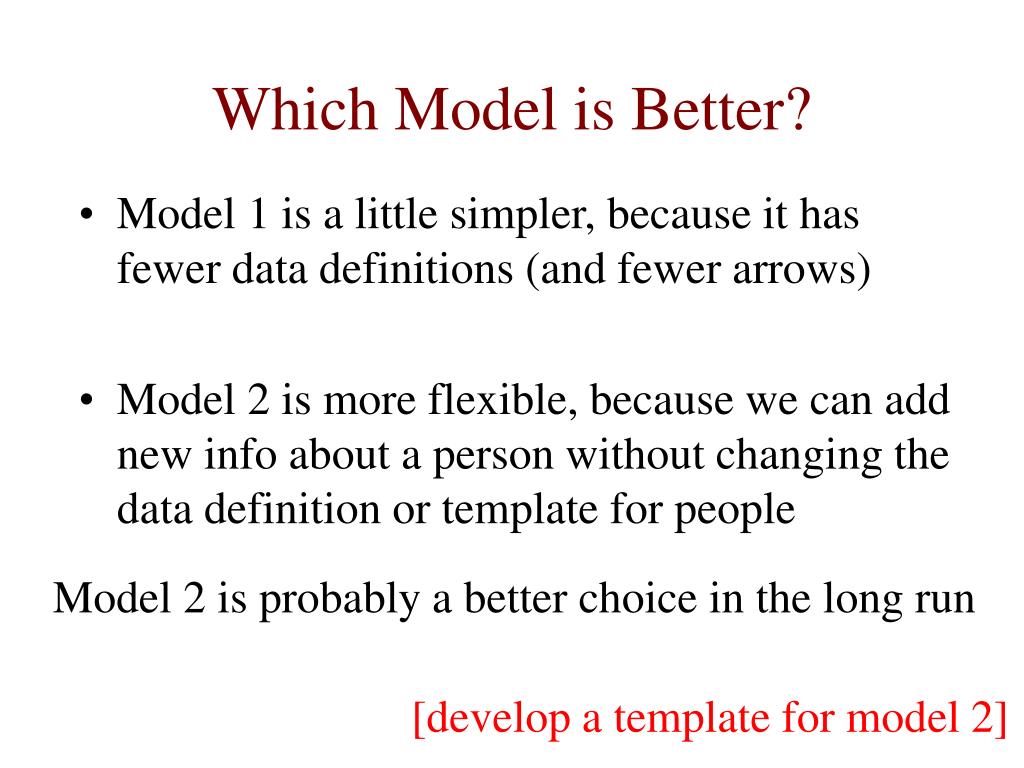 Which Model is Better?

• Model 1 is a little simpler, because it has fewer data definitions (and fewer arrows)

• Model 2 is more flexible, because we can add new info about a person without changing the data definition or template for people

Model 2 is probably a better choice in the long run

[develop a template for model 2]